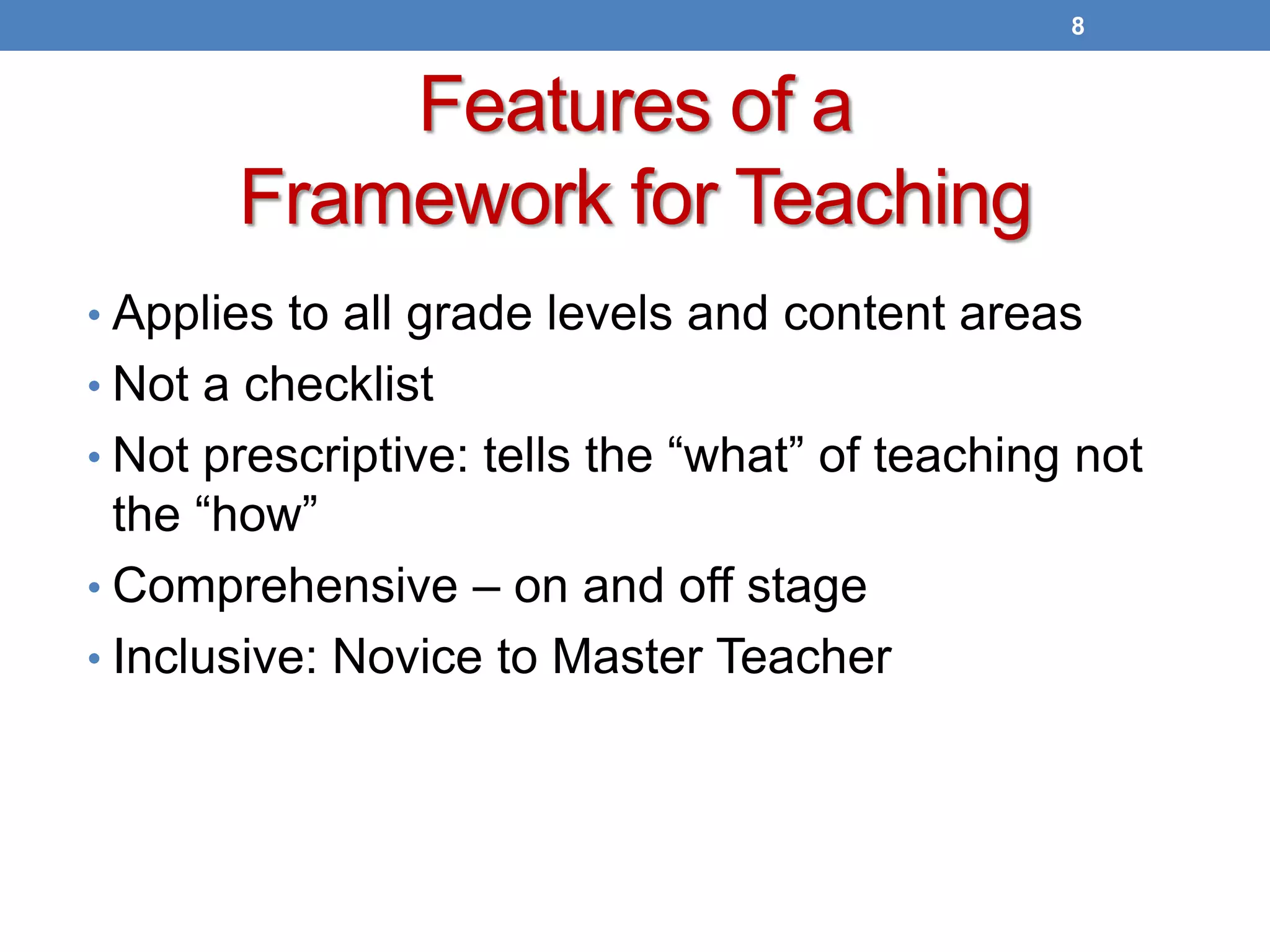 8

Features of a Framework for Teaching

• Applies to all grade levels and content areas
• Not a checklist
• Not prescriptive: tells the “what” of teaching not the “how”
• Comprehensive – on and off stage
• Inclusive: Novice to Master Teacher